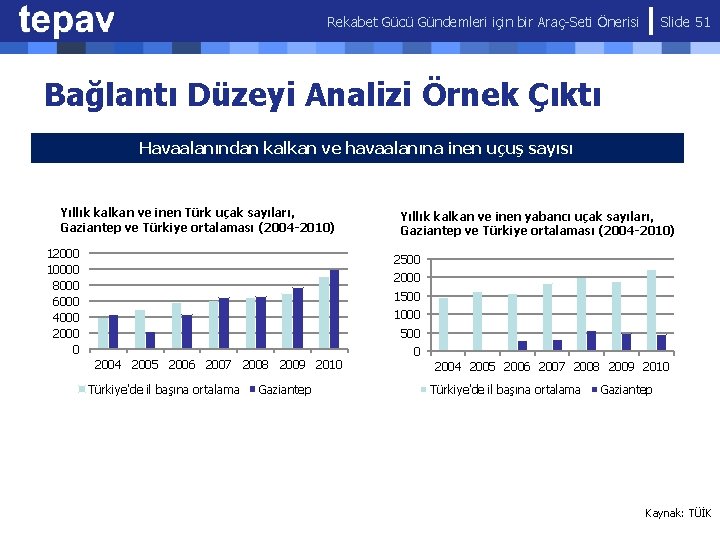 tepav

Rekabet Gücü Gündemleri için bir Araç-Seti Önerisi | Slide 51

Bağlantı Düzeyi Analizi Örnek Çıktı

Havaalanından kalkan ve havaalanına inen uçuş sayısı

Yıllık kalkan ve inen Türk uçak sayıları, Gaziantep ve Türkiye ortalaması (2004-2010)

12000
10000
8000
6000
4000
2000
0

2004 2005 2006 2007 2008 2009 2010

Türkiye'de il başına ortalama  Gaziantep

Yıllık kalkan ve inen yabancı uçak sayıları, Gaziantep ve Türkiye ortalaması (2004-2010)

2500
2000
1500
1000
500
0

2004 2005 2006 2007 2008 2009 2010

Türkiye'de il başına ortalama  Gaziantep

Kaynak: TÜİK